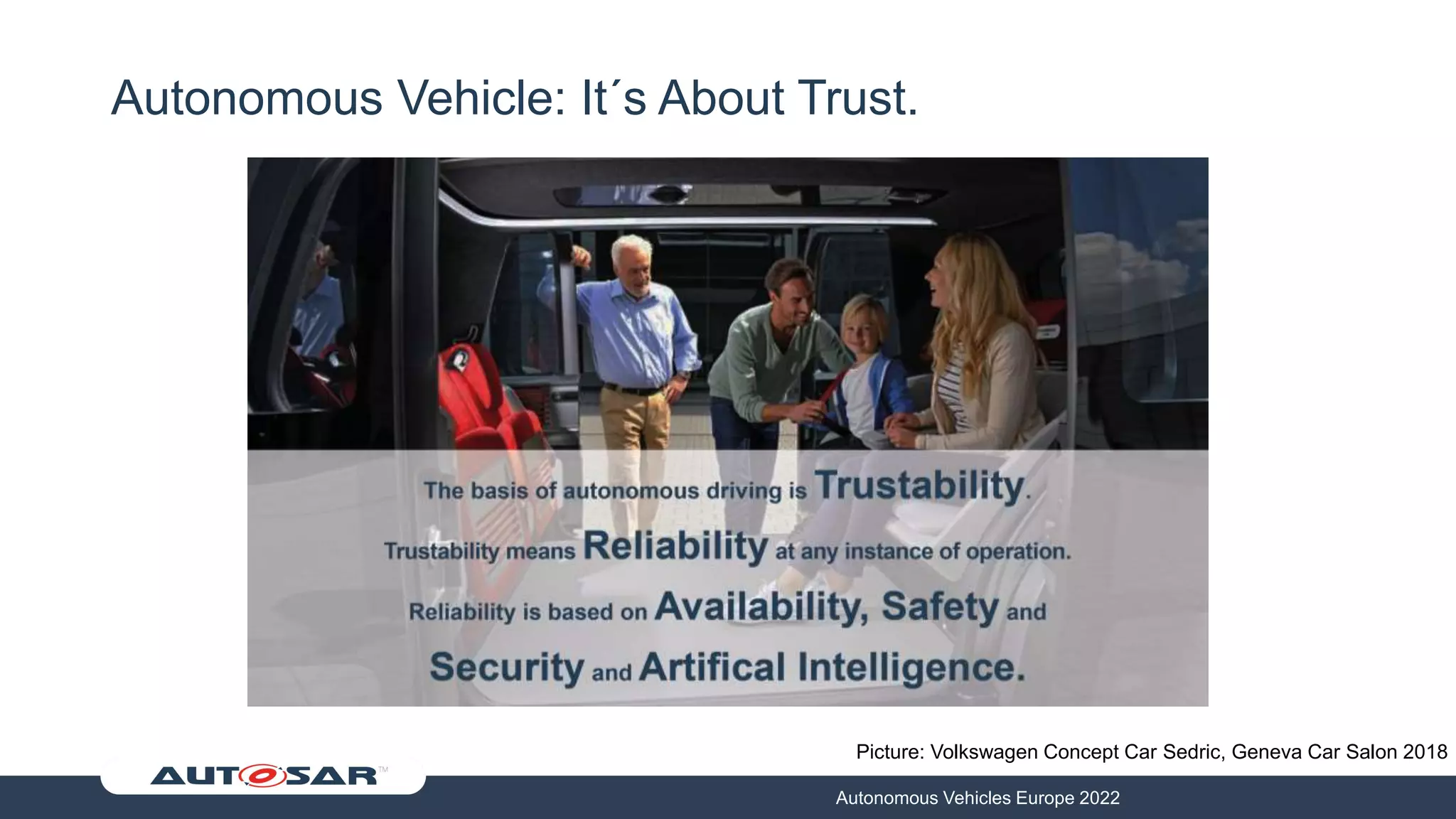 Autonomous Vehicle: It´s About Trust.

The basis of autonomous driving is Trustability.

Trustability means Reliability at any instance of operation.

Reliability is based on Availability, Safety and Security and Artifical Intelligence.

Picture: Volkswagen Concept Car Sedric, Geneva Car Salon 2018

AUTOSAR™

Autonomous Vehicles Europe 2022